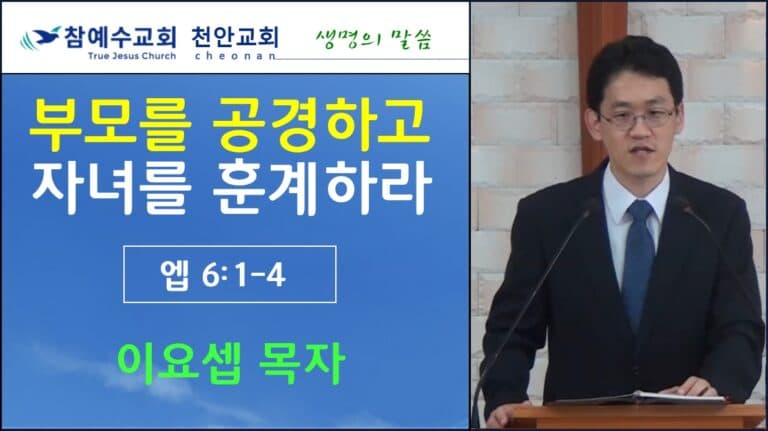 참예수교회 천안교회
True Jesus Church cheonan

생명의 말씀

부모를 공경하고
자녀를 훈계하라

엡 6:1-4

이요셉 목자